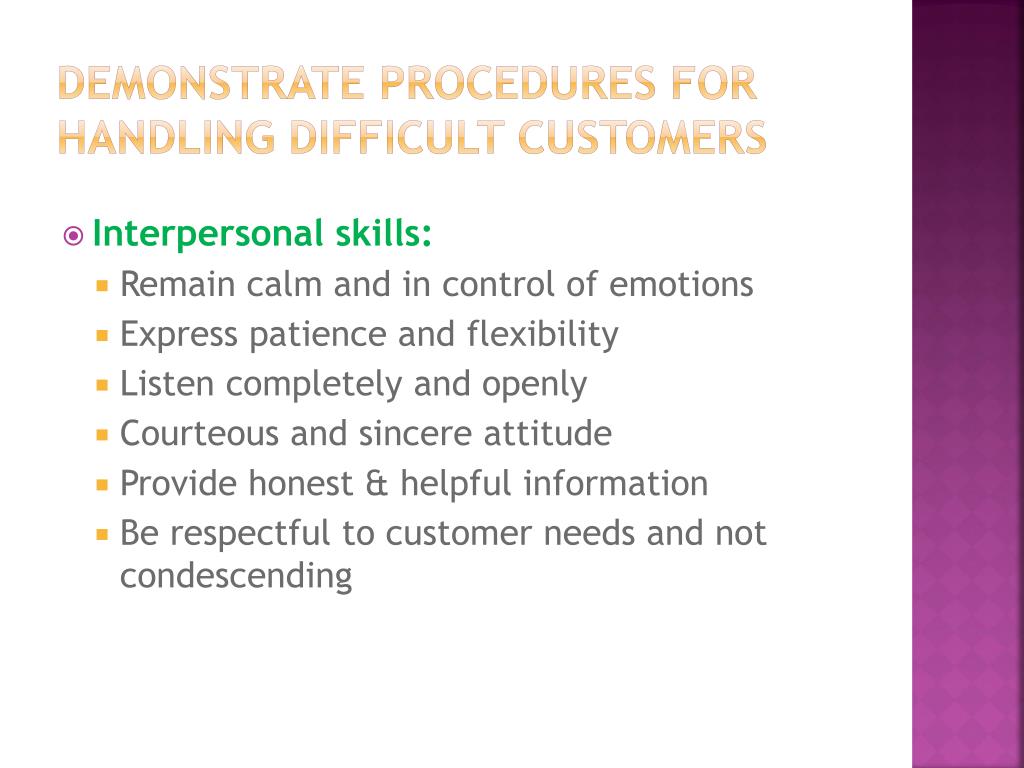 DEMONSTRATE PROCEDURES FOR HANDLING DIFFICULT CUSTOMERS

Interpersonal skills:
Remain calm and in control of emotions
Express patience and flexibility
Listen completely and openly
Courteous and sincere attitude
Provide honest & helpful information
Be respectful to customer needs and not condescending